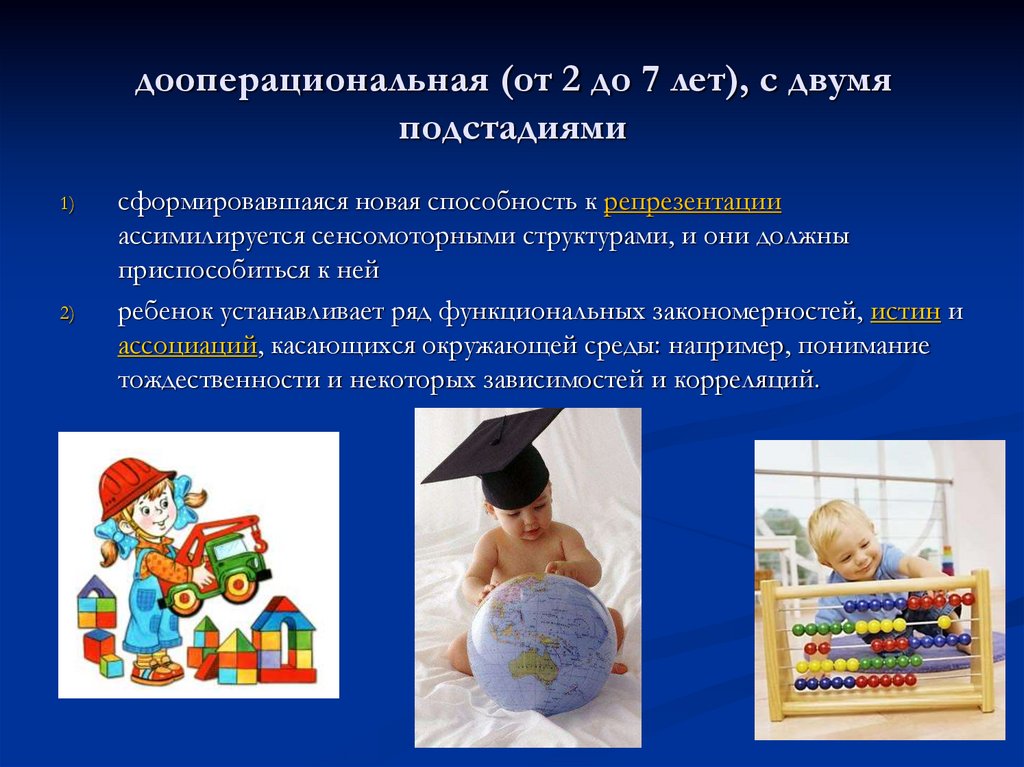 дооперациональная (от 2 до 7 лет), с двумя подстадиями

1) сформировавшаяся новая способность к репрезентации ассимилируется сенсомоторными структурами, и они должны приспособиться к ней

2) ребенок устанавливает ряд функциональных закономерностей, истин и ассоциаций, касающихся окружающей среды: например, понимание тождественности и некоторых зависимостей и корреляций.